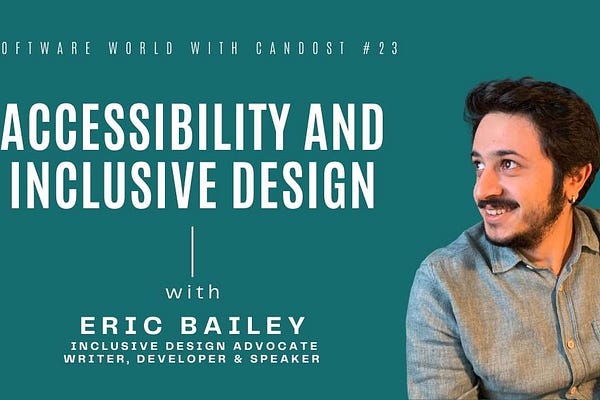 OFTWARE WORLD WITH CANDOST #23

ACCESSIBILITY AND INCLUSIVE DESIGN

with

ERIC BAILEY
INCLUSIVE DESIGN ADVOCATE
WRITER, DEVELOPER & SPEAKER